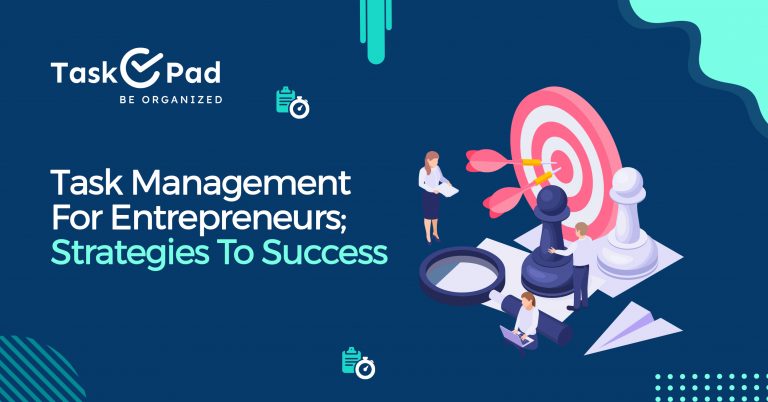 Task Pad
BE ORGANIZED

Task Management For Entrepreneurs; Strategies To Success